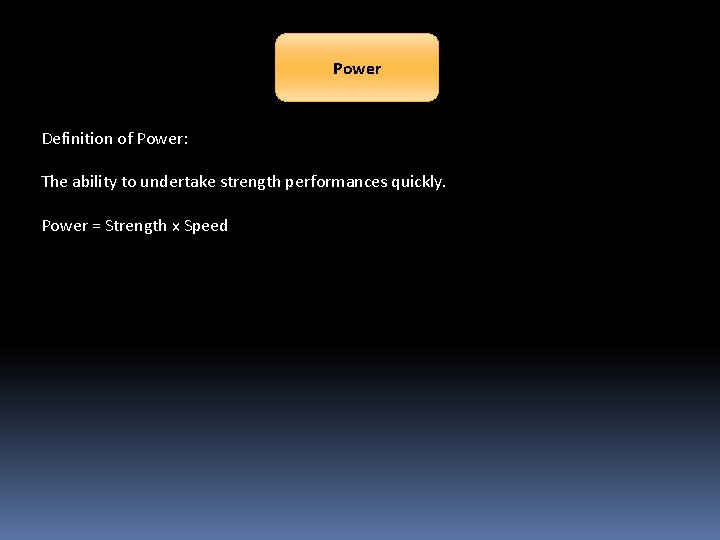 Power

Definition of Power:

The ability to undertake strength performances quickly.

Power = Strength x Speed